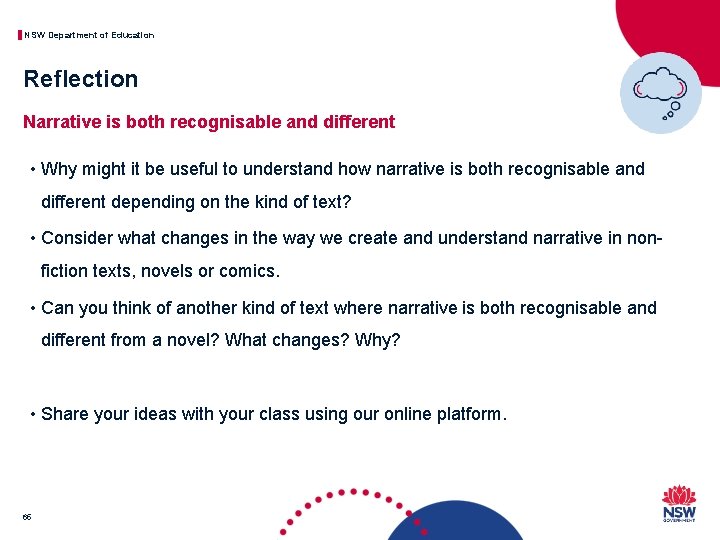 NSW Department of Education

Reflection

Narrative is both recognisable and different

• Why might it be useful to understand how narrative is both recognisable and different depending on the kind of text?

• Consider what changes in the way we create and understand narrative in non-fiction texts, novels or comics.

• Can you think of another kind of text where narrative is both recognisable and different from a novel? What changes? Why?

• Share your ideas with your class using our online platform.

66

NSW GOVERNMENT